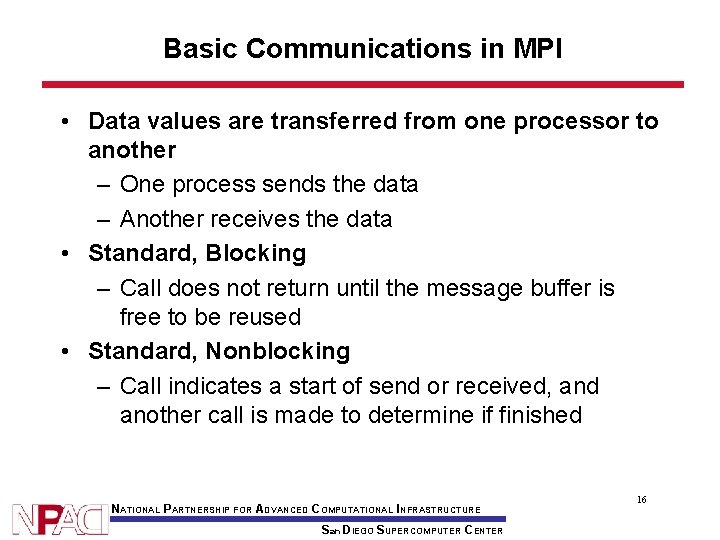 Basic Communications in MPI

• Data values are transferred from one processor to another
– One process sends the data
– Another receives the data
• Standard, Blocking
– Call does not return until the message buffer is free to be reused
• Standard, Nonblocking
– Call indicates a start of send or received, and another call is made to determine if finished

16

NPACI NATIONAL PARTNERSHIP FOR ADVANCED COMPUTATIONAL INFRASTRUCTURE

SAN DIEGO SUPERCOMPUTER CENTER